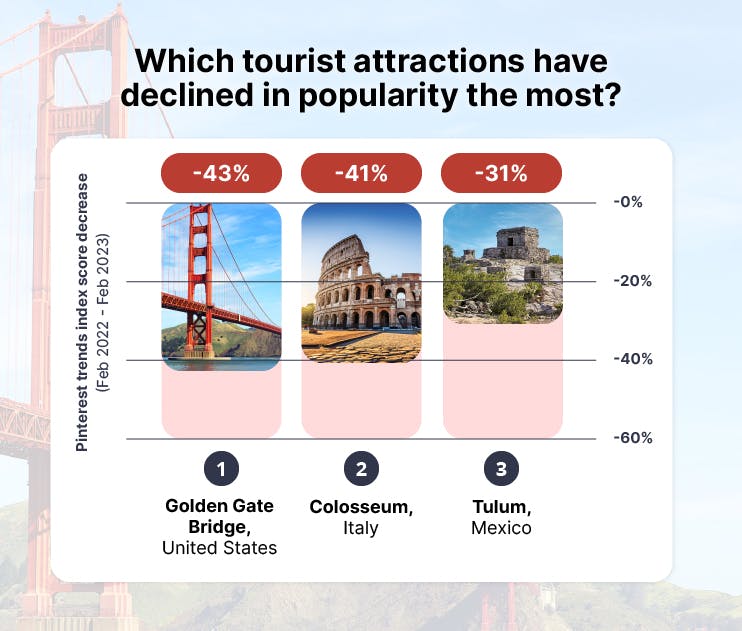 Which tourist attractions have declined in popularity the most?

Pinterest trends index score decrease
(Feb 2022 - Feb 2023)

-43%
-41%
-31%

-0%
-20%
-40%
-60%

1
Golden Gate Bridge, United States

2
Colosseum, Italy

3
Tulum, Mexico